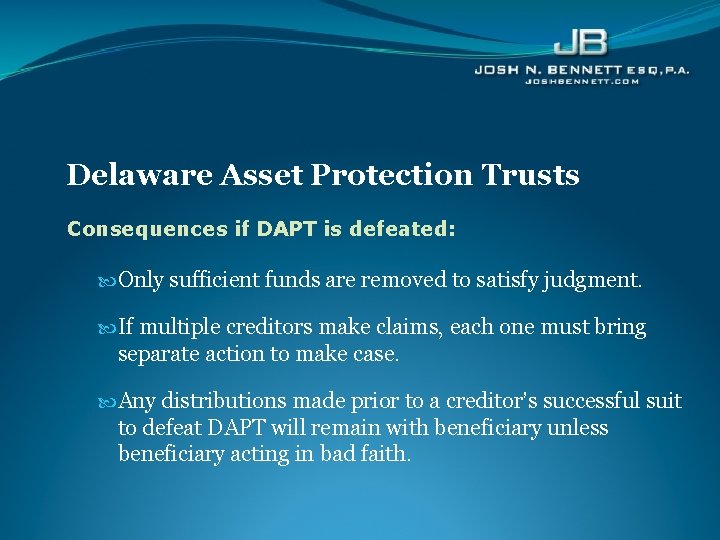 JB
JOSH N. BENNETT ESQ, P.A.
JOSHBENNETT.COM

Delaware Asset Protection Trusts

Consequences if DAPT is defeated:

Only sufficient funds are removed to satisfy judgment.

If multiple creditors make claims, each one must bring separate action to make case.

Any distributions made prior to a creditor's successful suit to defeat DAPT will remain with beneficiary unless beneficiary acting in bad faith.